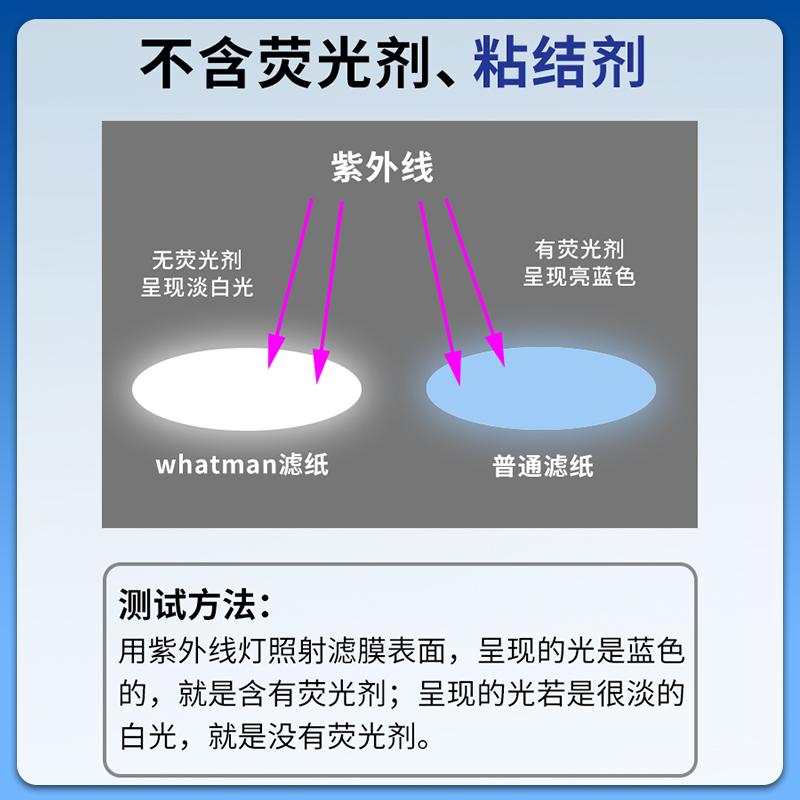 不含荧光剂、粘结剂

紫外线

无荧光剂
呈现淡白光

有荧光剂
呈现亮蓝色

whatman滤纸

普通滤纸

测试方法：
用紫外线灯照射滤膜表面，呈现的光是蓝色的，就是含有荧光剂；呈现的光若是很淡的白光，就是没有荧光剂。